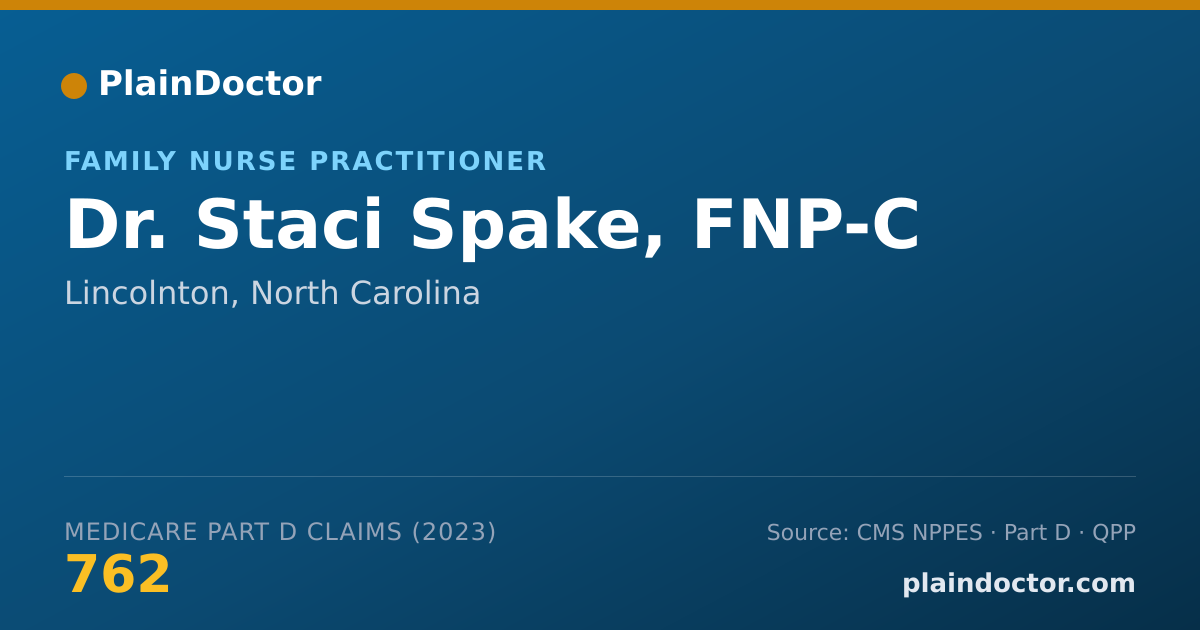 PlainDoctor

FAMILY NURSE PRACTITIONER

Dr. Staci Spake, FNP-C

Lincolnton, North Carolina

MEDICARE PART D CLAIMS (2023)

762

Source: CMS NPPES · Part D · QPP

plaindoctor.com